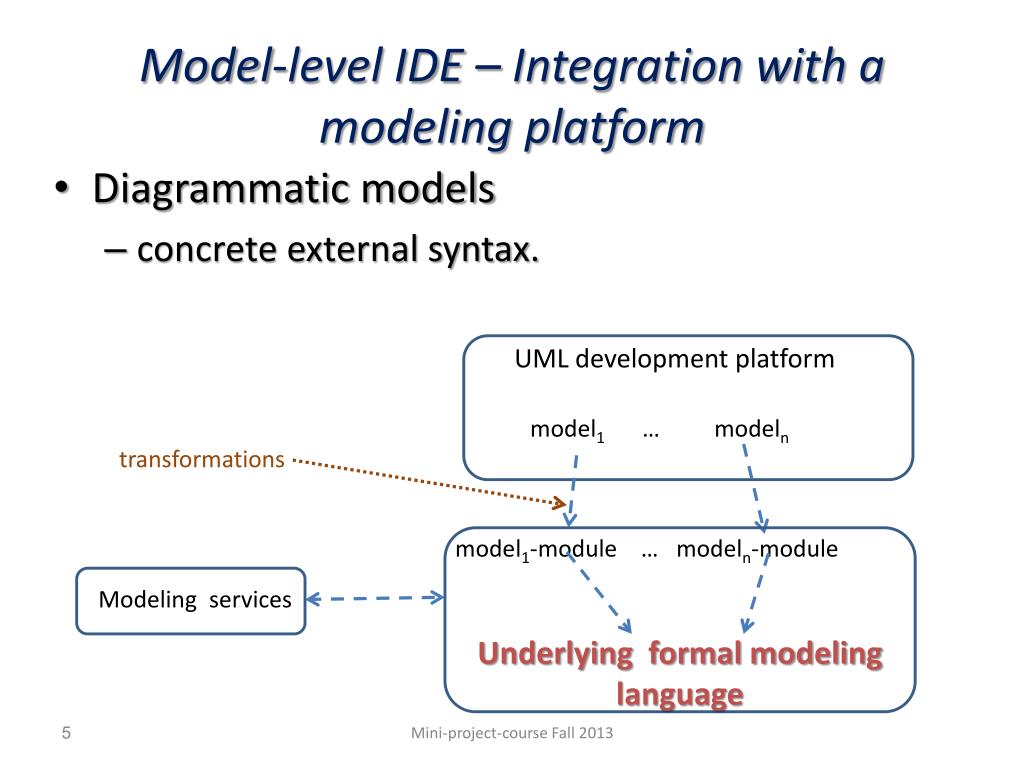 Model-level IDE – Integration with a modeling platform

• Diagrammatic models
– concrete external syntax.

UML development platform

model$_1$ … model$_n$

transformations

model$_1$-module … model$_n$-module

Modeling services

Underlying formal modeling language

5

Mini-project-course Fall 2013